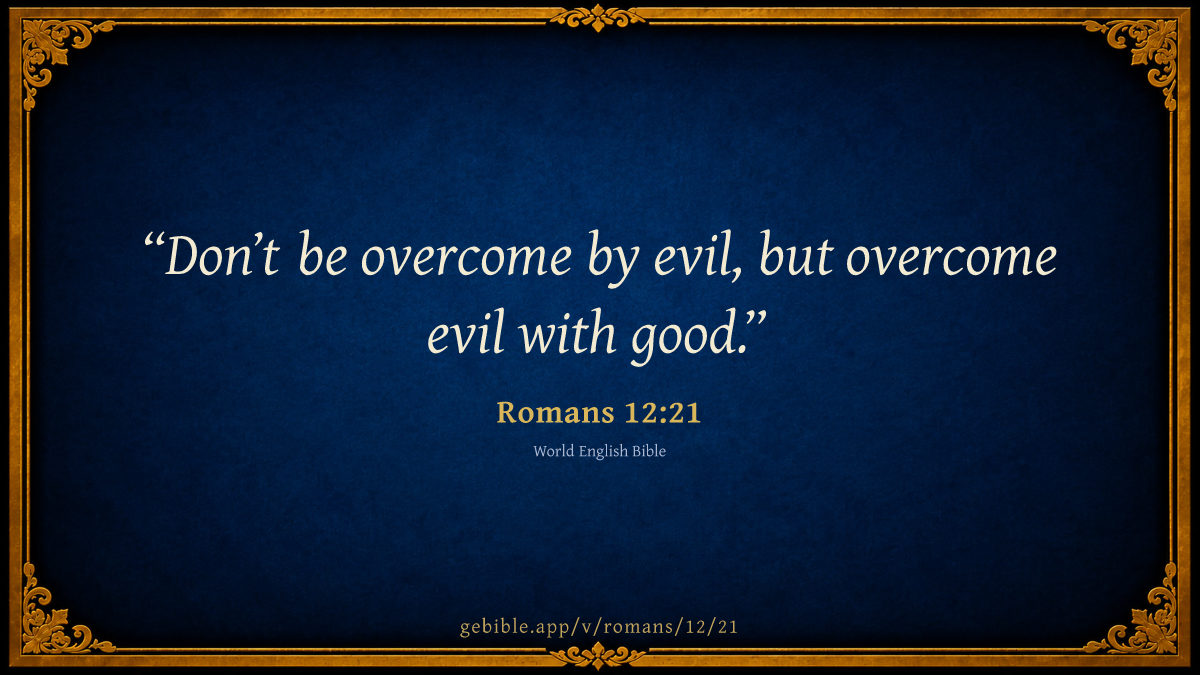 “Don’t be overcome by evil, but overcome evil with good.”

Romans 12:21

World English Bible

gebible.app/v/romans/12/21